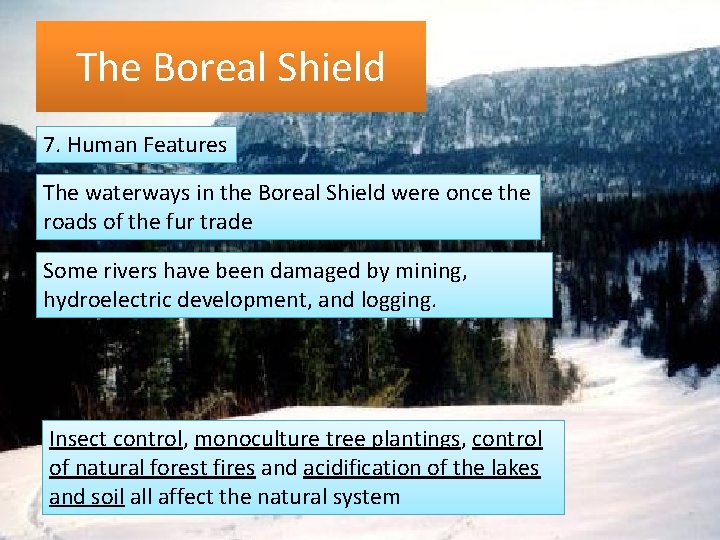 The Boreal Shield

7. Human Features

The waterways in the Boreal Shield were once the roads of the fur trade

Some rivers have been damaged by mining, hydroelectric development, and logging.

Insect control, monoculture tree plantings, control of natural forest fires and acidification of the lakes and soil all affect the natural system